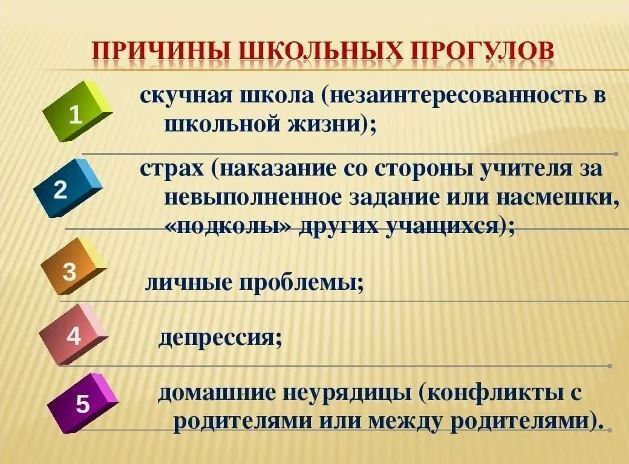 ПРИЧИНЫ ШКОЛЬНЫХ ПРОГУЛОВ

1 скучная школа (незаинтересованность в школьной жизни);

2 страх (наказание со стороны учителя за невыполненное задание или насмешки, «подколы» других учащихся);

3 личные проблемы;

4 депрессия;

5 домашние неурядицы (конфликты с родителями или между родителями).